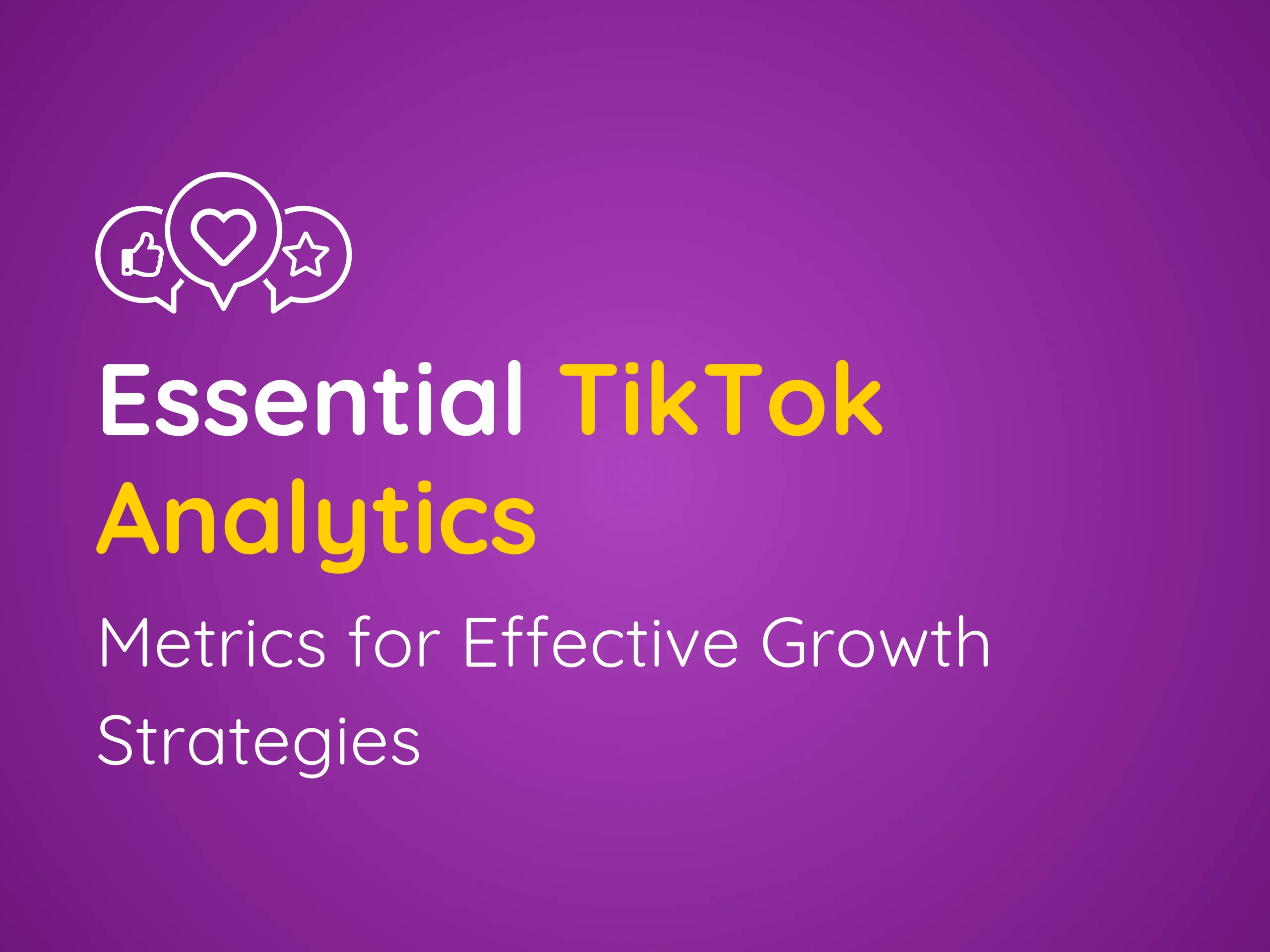 Essential TikTok Analytics

Metrics for Effective Growth Strategies